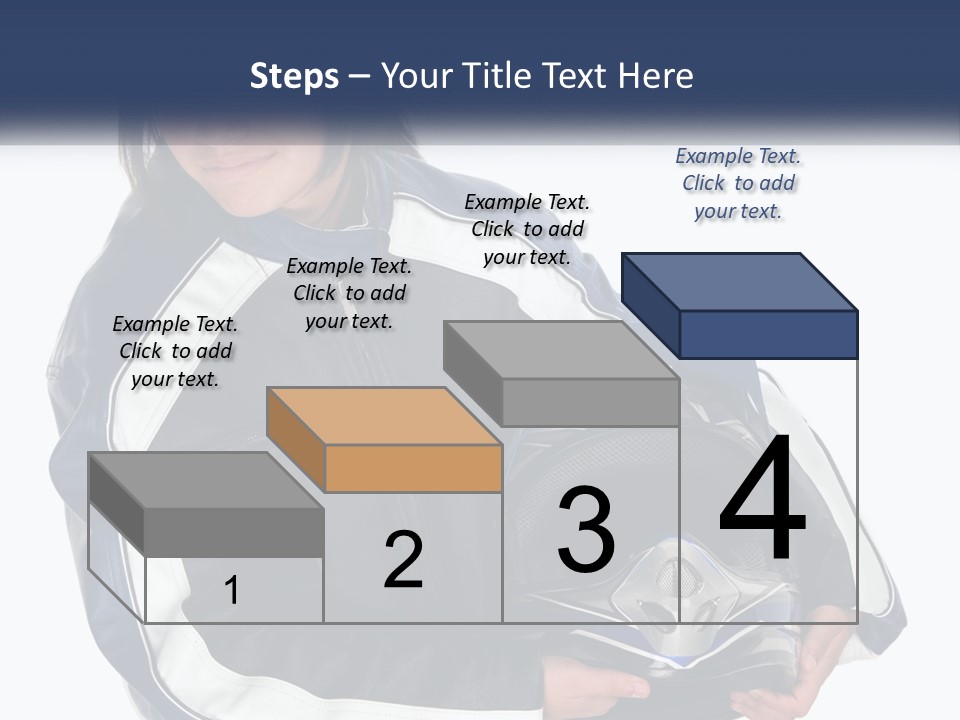 Steps – Your Title Text Here

Example Text. Click to add your text.

Example Text. Click to add your text.

Example Text. Click to add your text.

Example Text. Click to add your text.

1

2

3

4